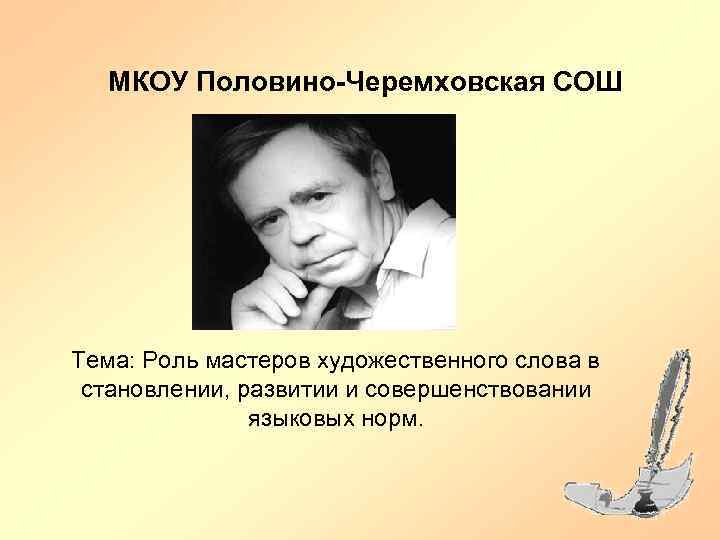 МКОУ Половино-Черемховская СОШ

Тема: Роль мастеров художественного слова в становлении, развитии и совершенствовании языковых норм.